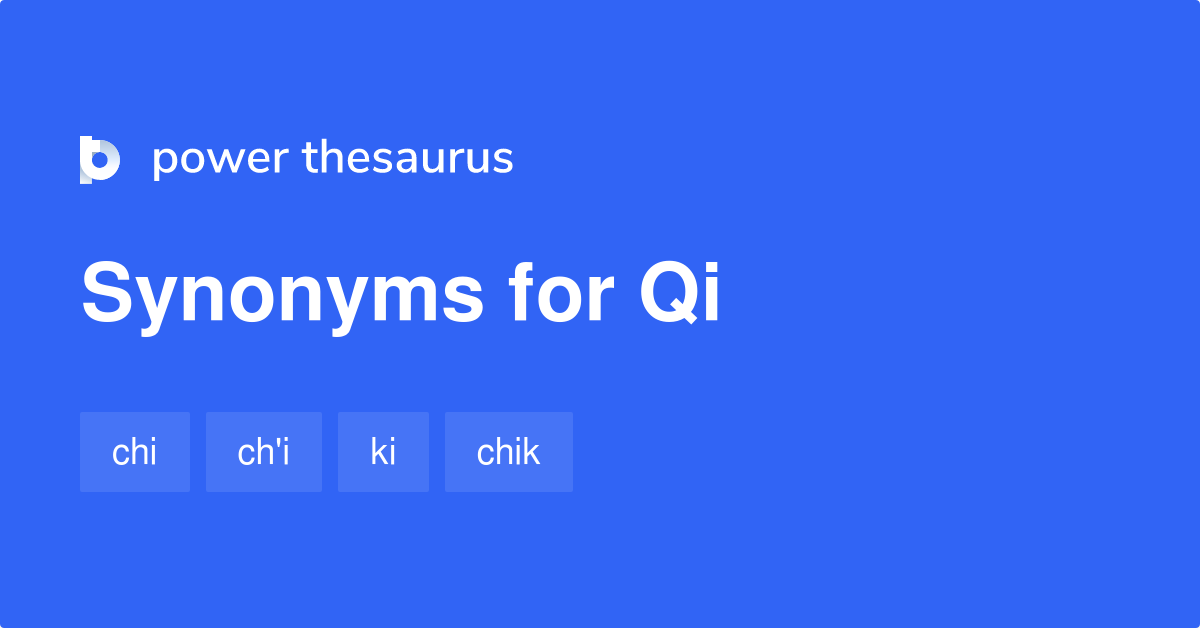 power thesaurus

Synonyms for Qi

chi

ch'i

ki

chik